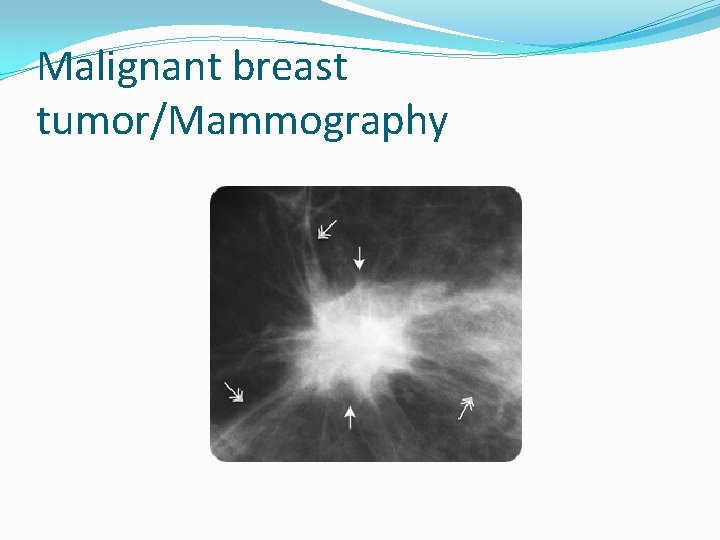 Malignant breast tumor/Mammography